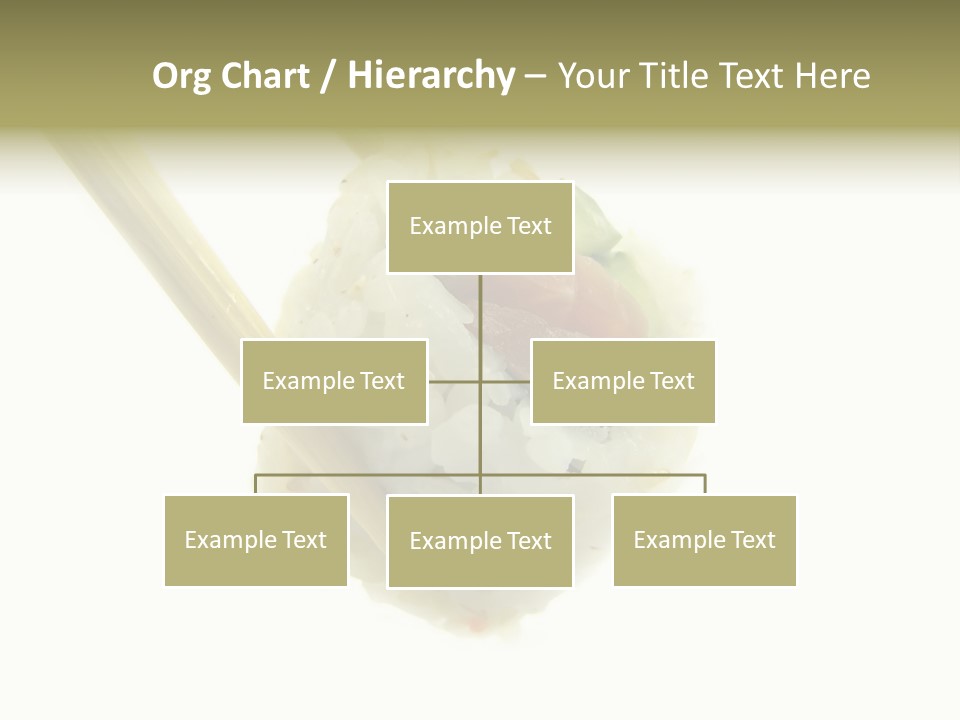 Org Chart / Hierarchy – Your Title Text Here

Example Text

Example Text

Example Text

Example Text

Example Text

Example Text